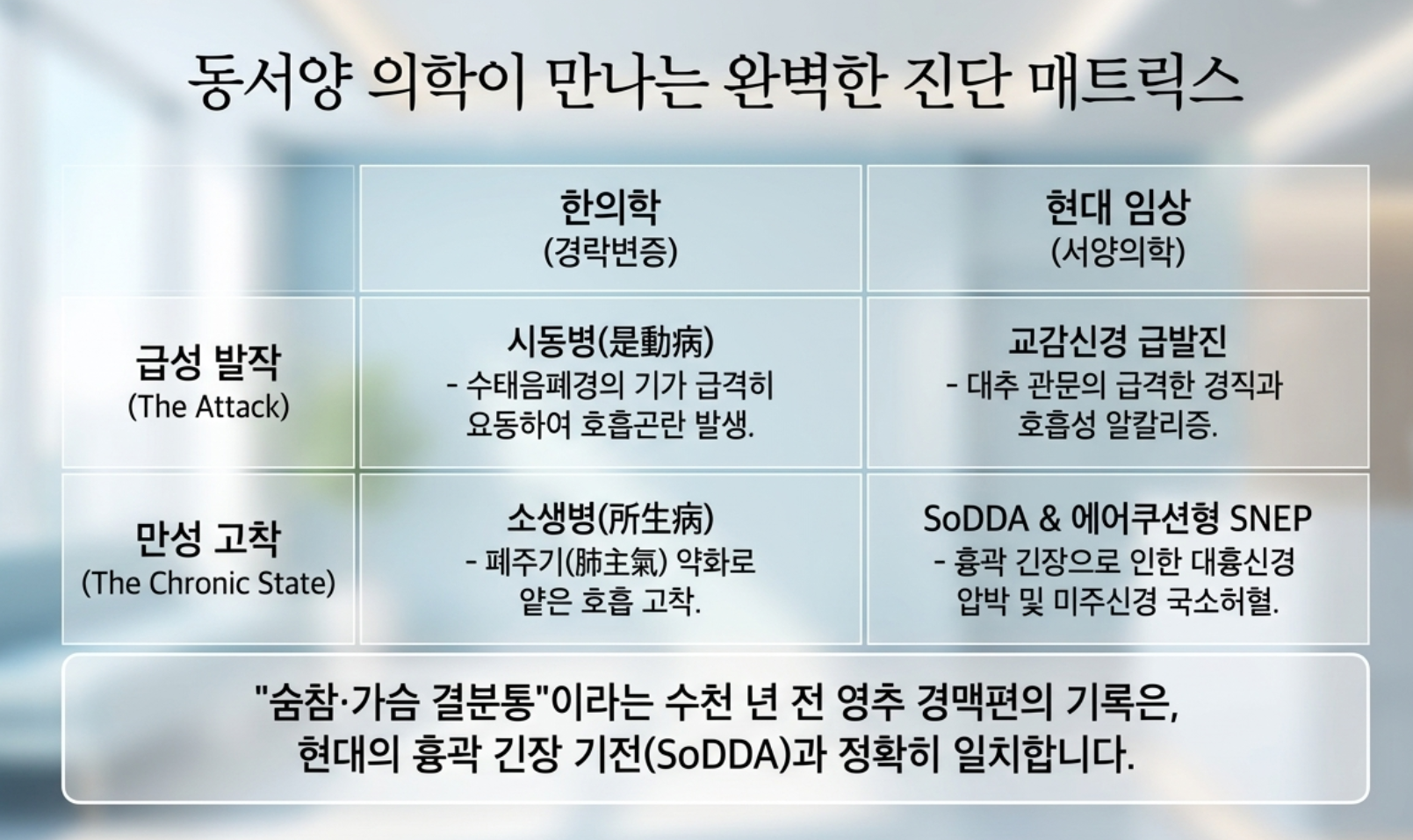 동서양 의학이 만나는 완벽한 진단 매트릭스

| | 한의학 (경락변증) | 현대 임상 (서양의학) |
|---|---|---|
| 급성 발작 (The Attack) | 시동병(是動病) - 수태음폐경의 기가 급격히 요동하여 호흡곤란 발생. | 교감신경 급발진 - 대추 관문의 급격한 경직과 호흡성 알칼리증. |
| 만성 고착 (The Chronic State) | 소생병(所生病) - 폐주기(肺主氣) 약화로 얕은 호흡 고착. | SoDDA & 에어쿠션형 SNEP - 흉곽 긴장으로 인한 대흉신경 압박 및 미주신경 국소허혈. |

"숨참·가슴 결분통"이라는 수천 년 전 영추 경맥편의 기록은, 현대의 흉곽 긴장 기전(SoDDA)과 정확히 일치합니다.